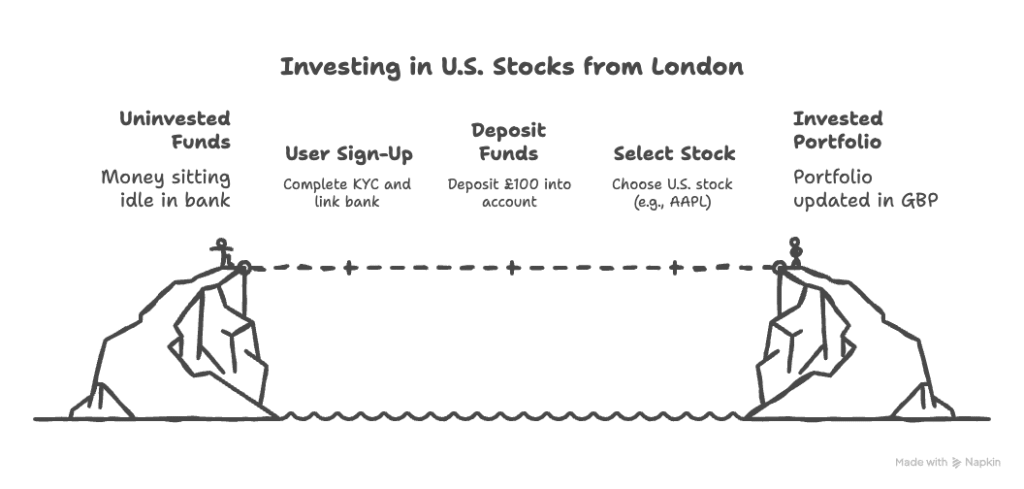 Investing in U.S. Stocks from London

Uninvested Funds

Money sitting idle in bank

User Sign-Up

Complete KYC and link bank

Deposit Funds

Deposit £100 into account

Select Stock

Choose U.S. stock (e.g., AAPL)

Invested Portfolio

Portfolio updated in GBP

Made with Napkin